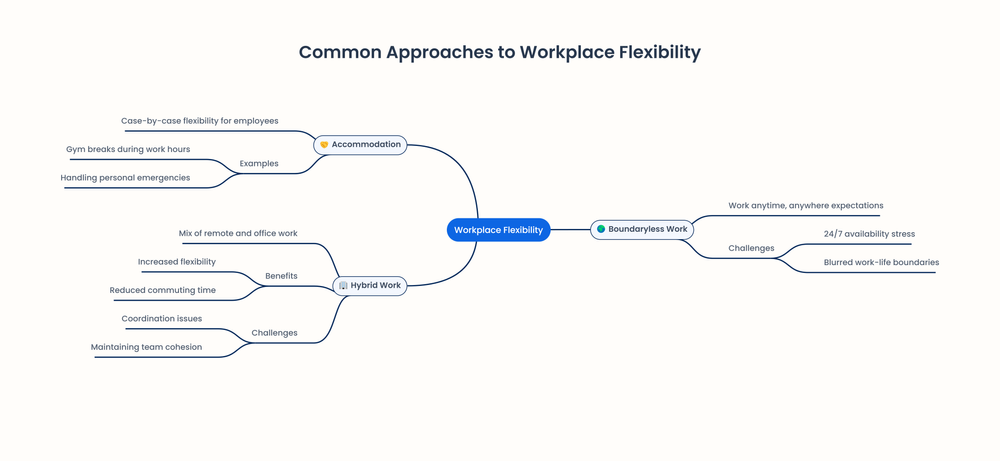 Common Approaches to Workplace Flexibility

Workplace Flexibility

Accommodation

Case-by-case flexibility for employees

Examples

Gym breaks during work hours

Handling personal emergencies

Hybrid Work

Mix of remote and office work

Benefits

Increased flexibility

Reduced commuting time

Challenges

Coordination issues

Maintaining team cohesion

Boundaryless Work

Work anytime, anywhere expectations

Challenges

24/7 availability stress

Blurred work-life boundaries